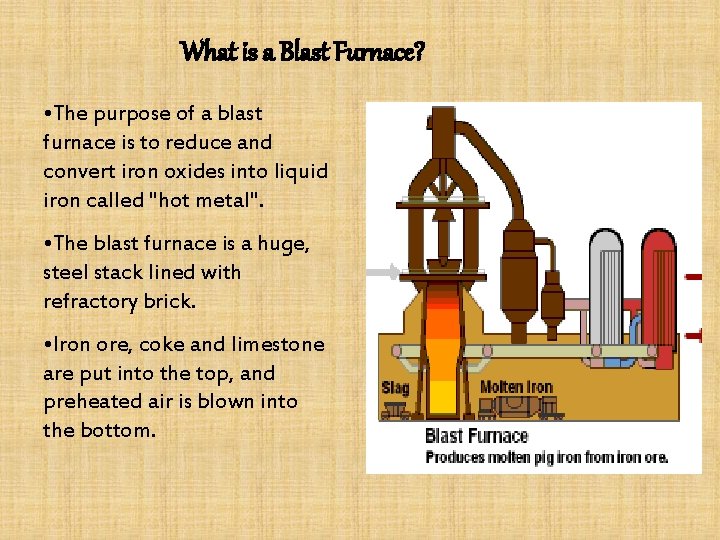 What is a Blast Furnace?

•The purpose of a blast furnace is to reduce and convert iron oxides into liquid iron called "hot metal".

•The blast furnace is a huge, steel stack lined with refractory brick.

•Iron ore, coke and limestone are put into the top, and preheated air is blown into the bottom.

Slag

Molten Iron

Blast Furnace

Produces molten pig iron from iron ore.